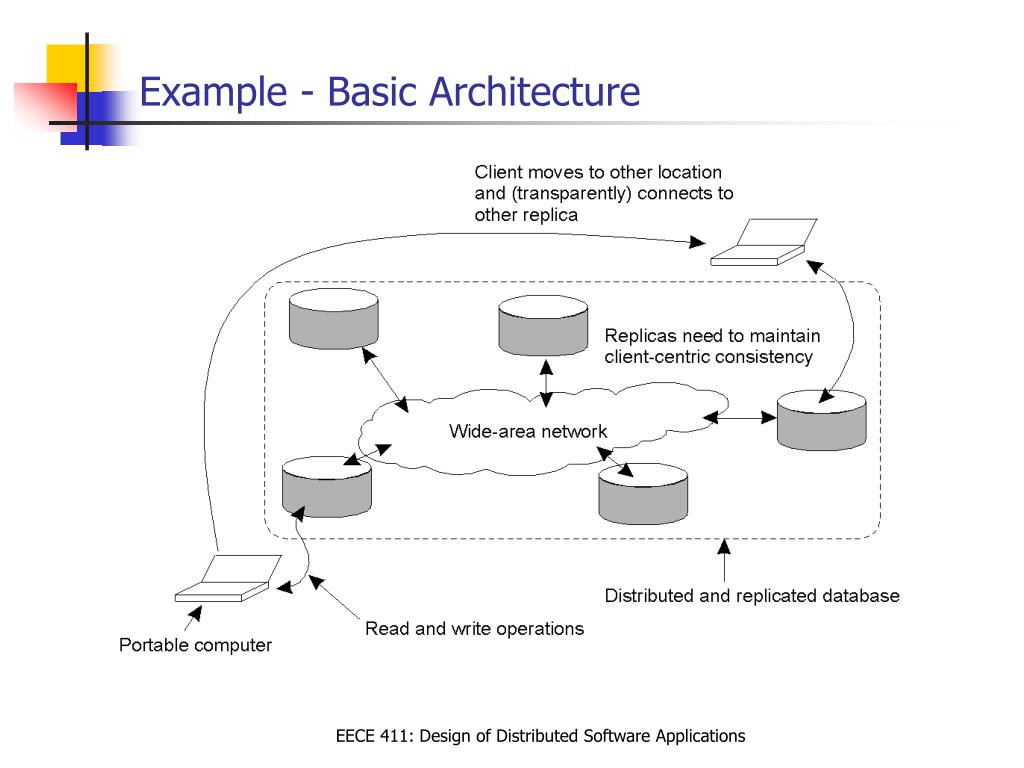 Example - Basic Architecture

Client moves to other location and (transparently) connects to other replica

Replicas need to maintain client-centric consistency

Wide-area network

Distributed and replicated database

Read and write operations

Portable computer

EECE 411: Design of Distributed Software Applications